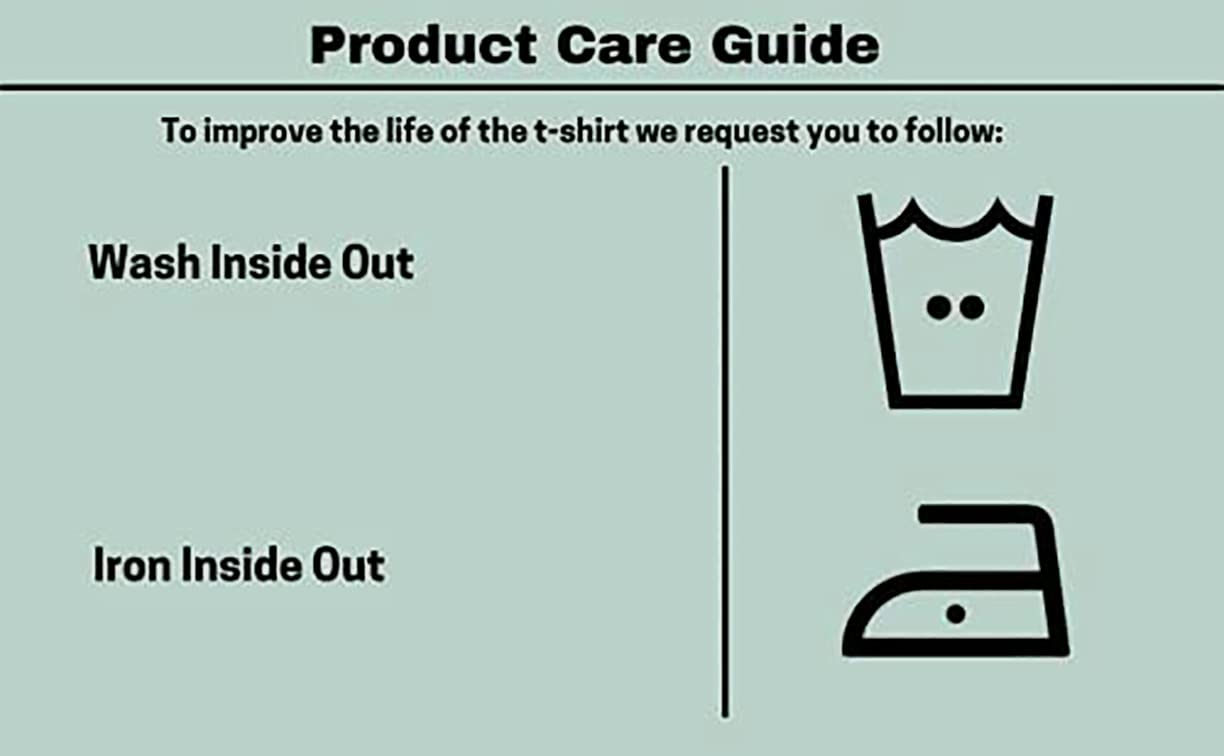 Product Care Guide

To improve the life of the t-shirt we request you to follow:

Wash Inside Out

Iron Inside Out